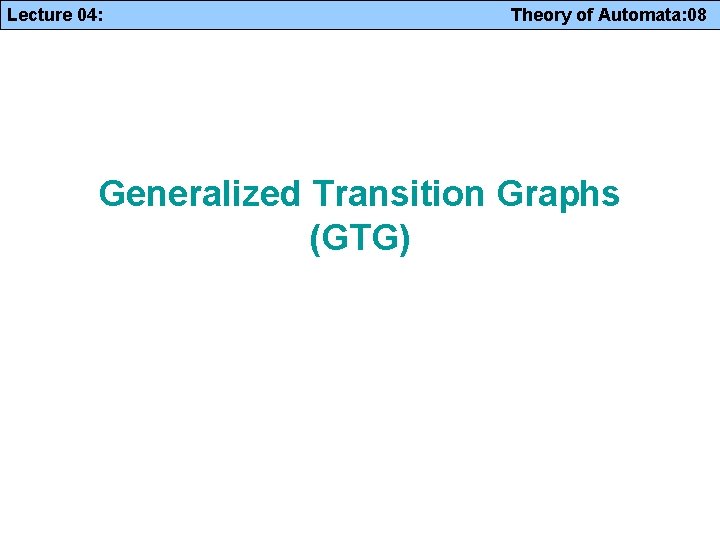 Lecture 04: Theory of Automata:08

Generalized Transition Graphs (GTG)